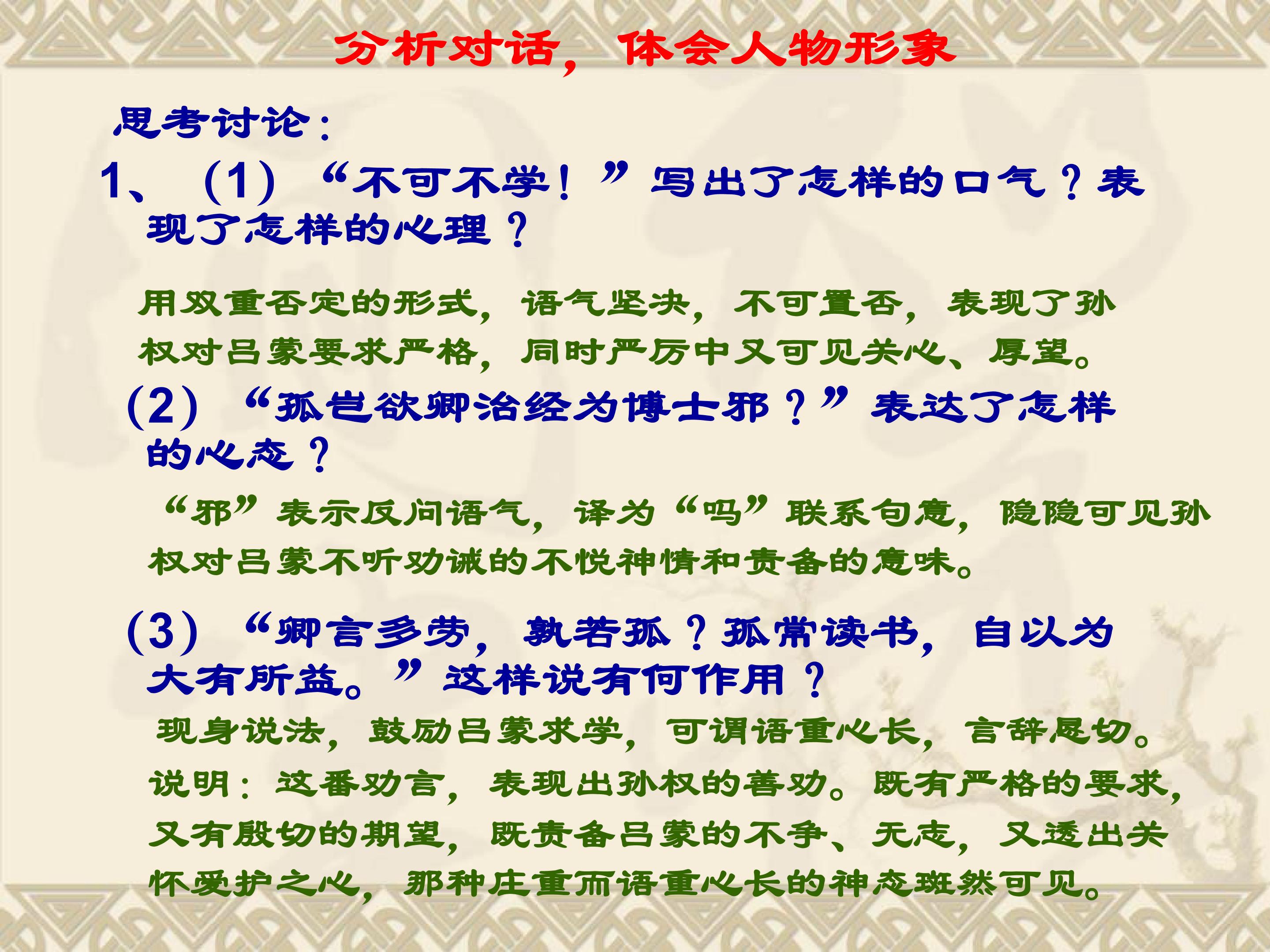 分析对话，体会人物形象

思考讨论：

1、（1）“不可不学！”写出了怎样的口气？表现了怎样的心理？

用双重否定的形式，语气坚决，不可置否，表现了孙权对吕蒙要求严格，同时严厉中又可见关心、厚望。

（2）“孤岂欲卿治经为博士邪？”表达了怎样的心态？

“邪”表示反问语气，译为“吗”联系句意，隐隐可见孙权对吕蒙不听劝诫的不悦神情和责备的意味。

（3）“卿言多务，孰若孤？孤常读书，自以为大有所益。”这样说有何作用？

现身说法，鼓励吕蒙求学，可谓语重心长，言辞恳切。

说明：这番劝言，表现出孙权的善劝。既有严格的要求，又有殷切的期望，既责备吕蒙的不争、无志，又透出关怀爱护之心，那种庄重而语重心长的神态斑然可见。